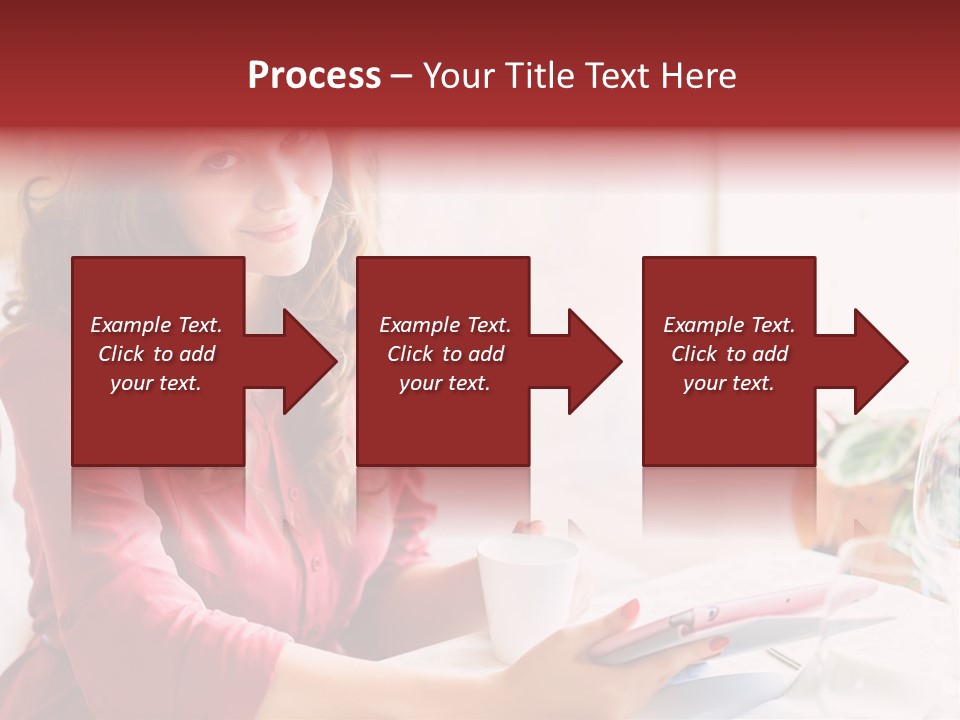 Process – Your Title Text Here

Example Text. Click to add your text.

Example Text. Click to add your text.

Example Text. Click to add your text.